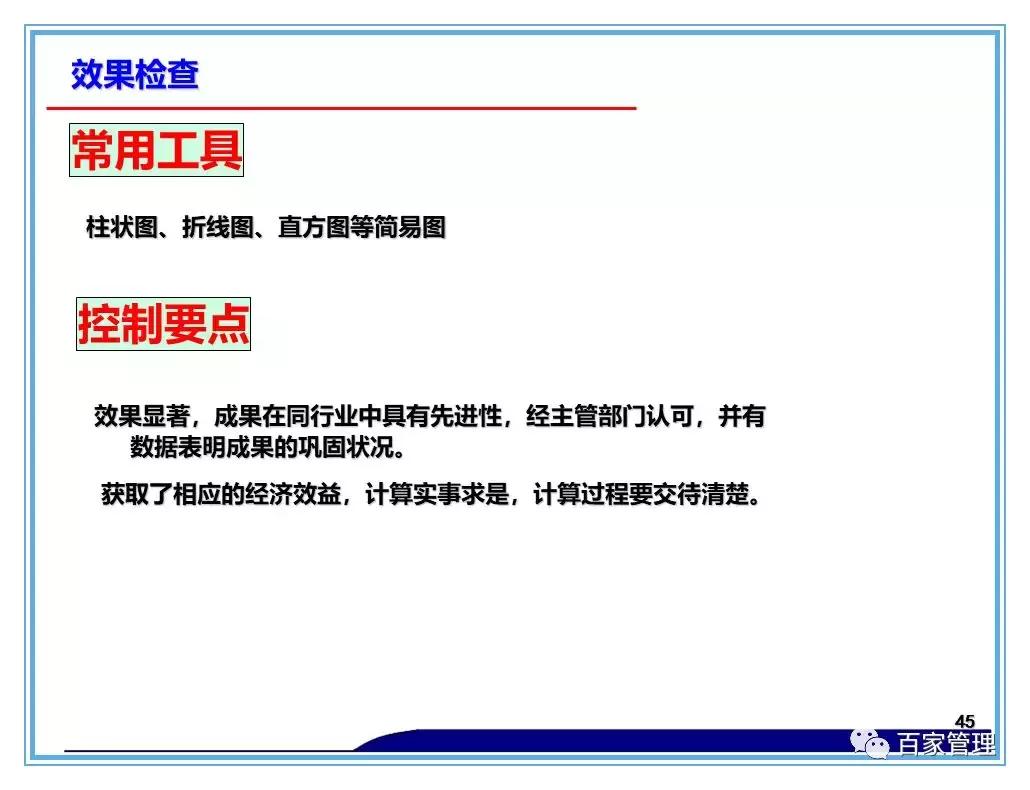 效果检查

常用工具

柱状图、折线图、直方图等简易图

控制要点

效果显著，成果在同行业中具有先进性，经主管部门认可，并有数据表明成果的巩固状况。

获取了相应的经济效益，计算实事求是，计算过程要交待清楚。

45

百家管理